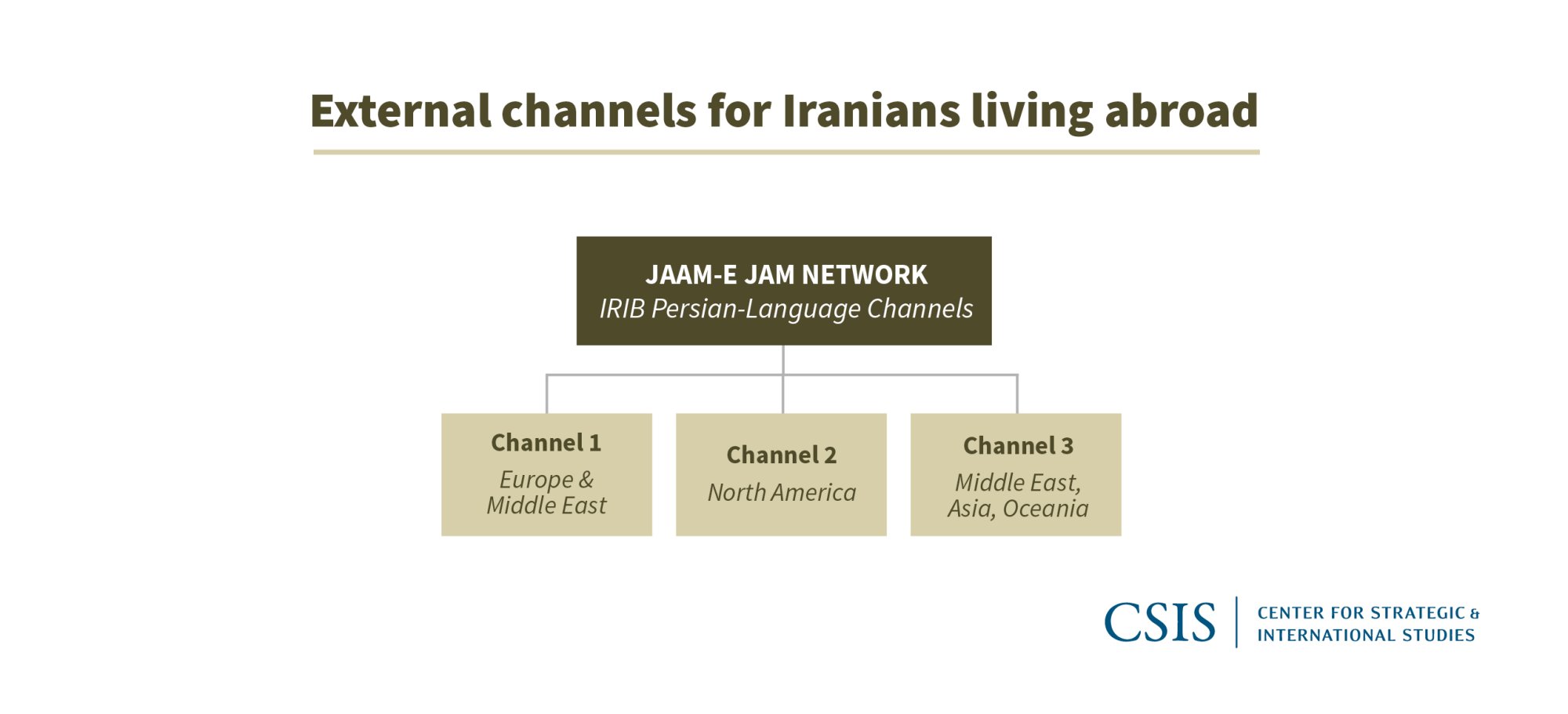 External channels for Iranians living abroad

JAAM-E JAM NETWORK
IRIB Persian-Language Channels

Channel 1
Europe & Middle East

Channel 2
North America

Channel 3
Middle East, Asia, Oceania

CSIS | CENTER FOR STRATEGIC & INTERNATIONAL STUDIES